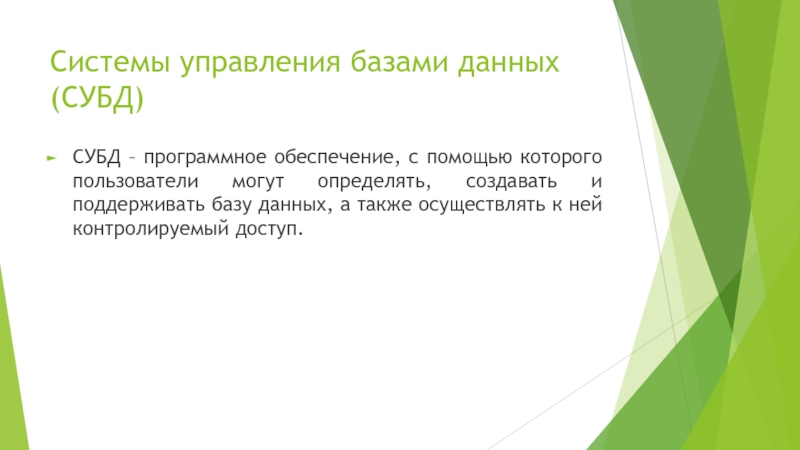 Системы управления базами данных (СУБД)

СУБД – программное обеспечение, с помощью которого пользователи могут определять, создавать и поддерживать базу данных, а также осуществлять к ней контролируемый доступ.